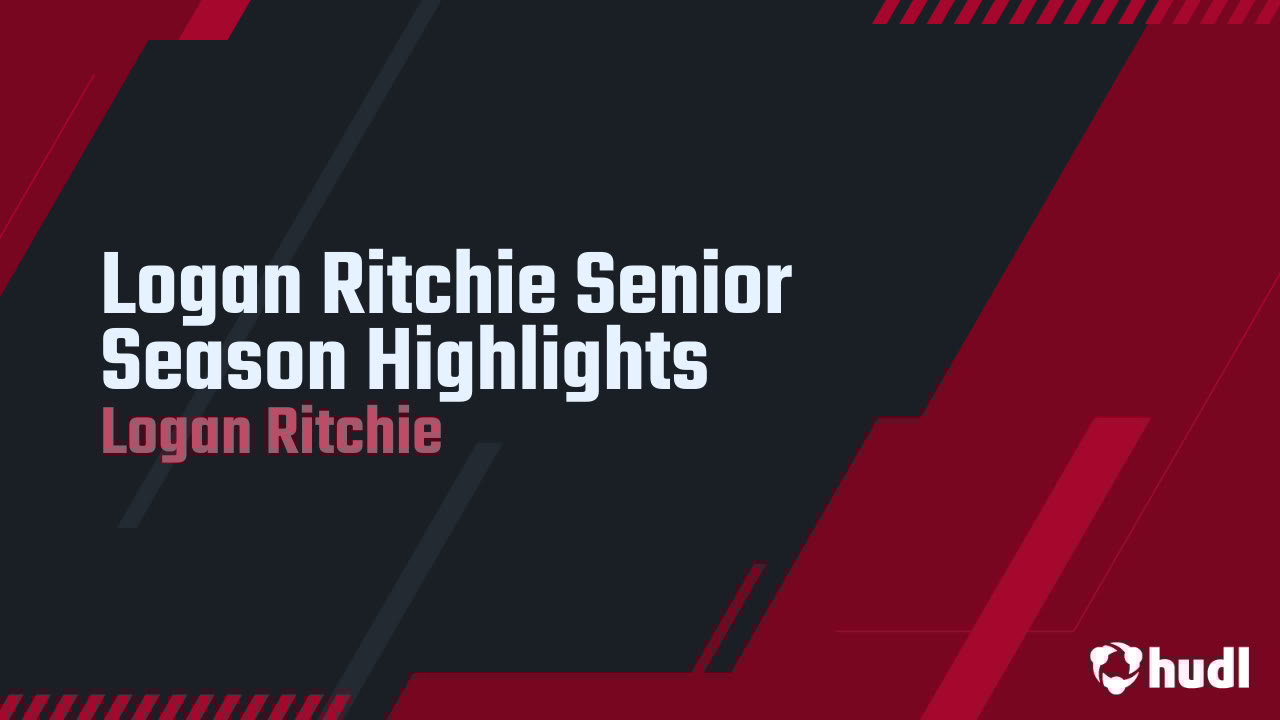 Logan Ritchie Senior Season Highlights
Logan Ritchie

hudl